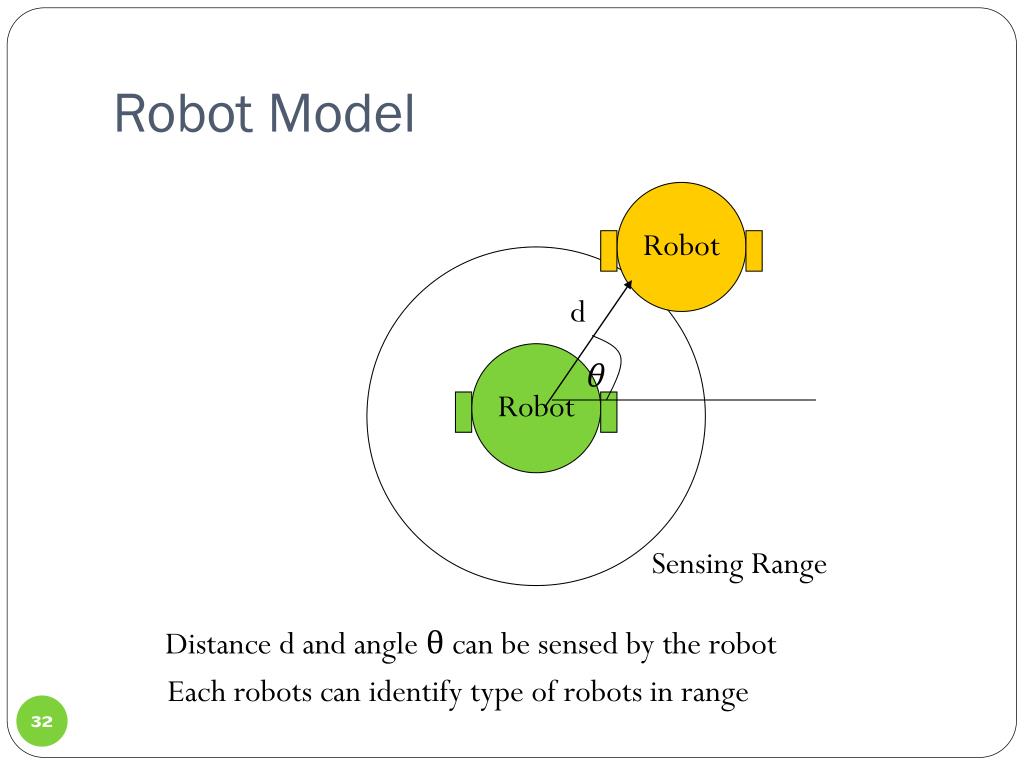 Robot Model

Robot

d

$\theta$

Robot

Sensing Range

Distance d and angle θ can be sensed by the robot

Each robots can identify type of robots in range

32